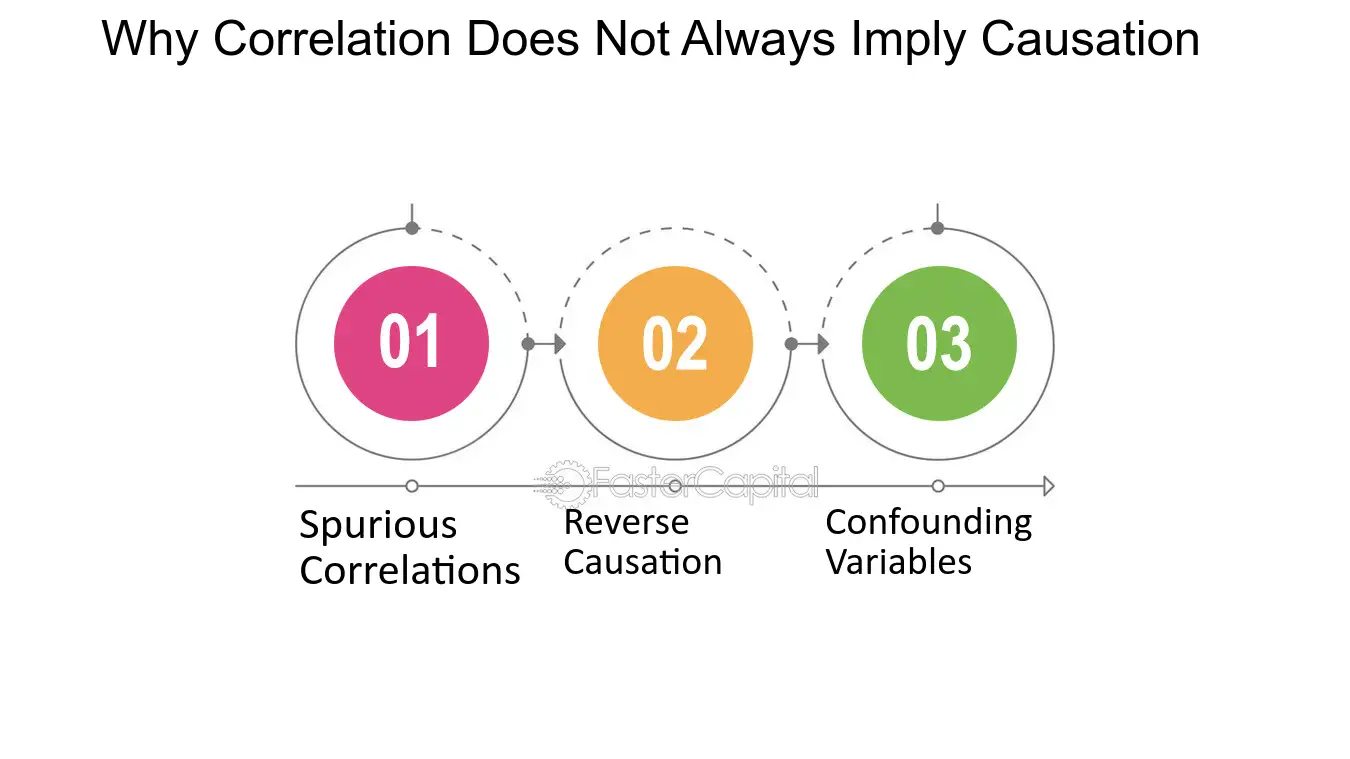 Why Correlation Does Not Always Imply Causation

01

02

03

FasterCapital

Spurious Correlations

Reverse Causation

Confounding Variables